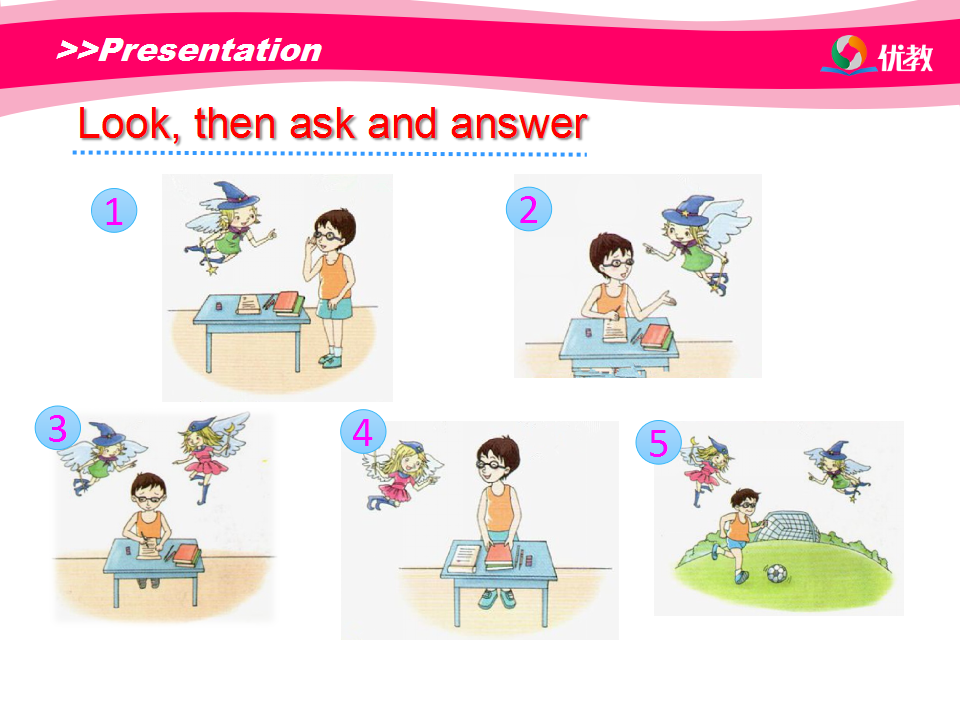 >>Presentation

优教

Look, then ask and answer

1

2

3

4

5